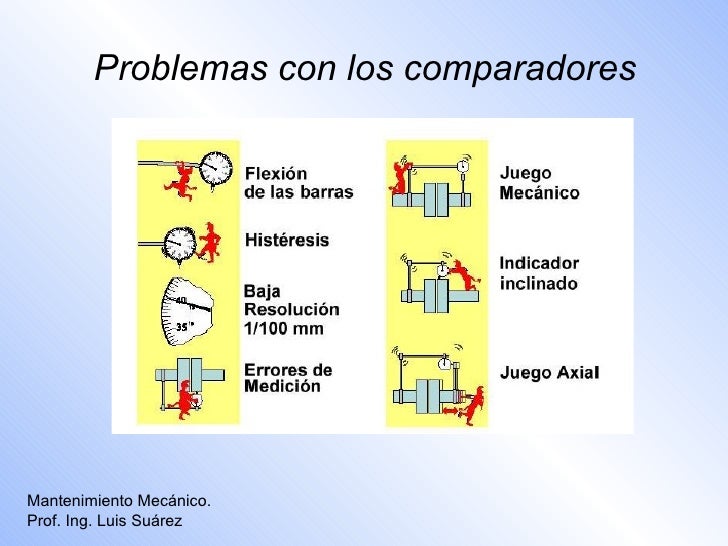 Problemas con los comparadores

Flexión de las barras

Histéresis

40
35

Baja Resolución 1/100 mm

Errores de Medición

Juego Mecánico

Indicador inclinado

Juego Axial

Mantenimiento Mecánico.
Prof. Ing. Luis Suárez